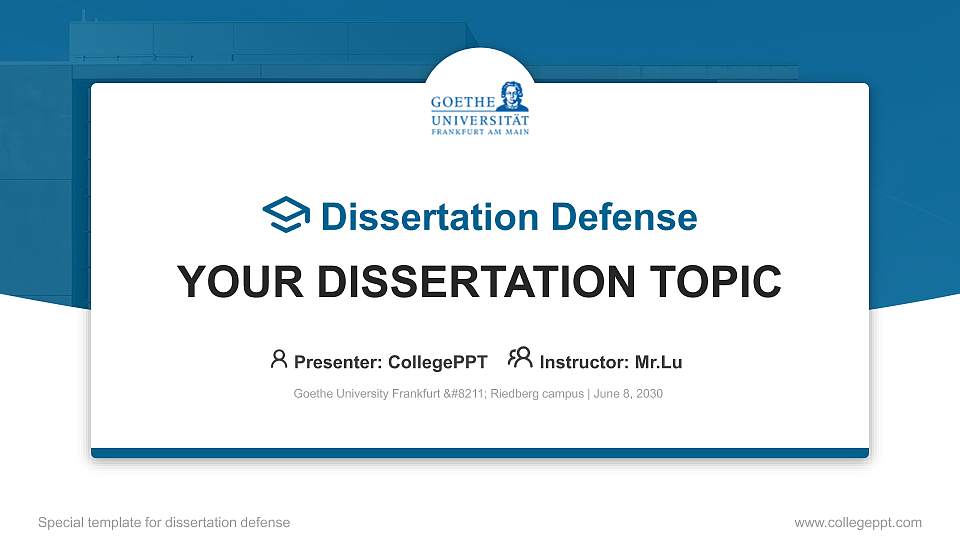 GOETHE
UNIVERSITÄT
FRANKFURT AM MAIN

Dissertation Defense

YOUR DISSERTATION TOPIC

Presenter: CollegePPT Instructor: Mr.Lu

Goethe University Frankfurt &#8211; Riedberg campus | June 8, 2030

Special template for dissertation defense

www.collegeppt.com